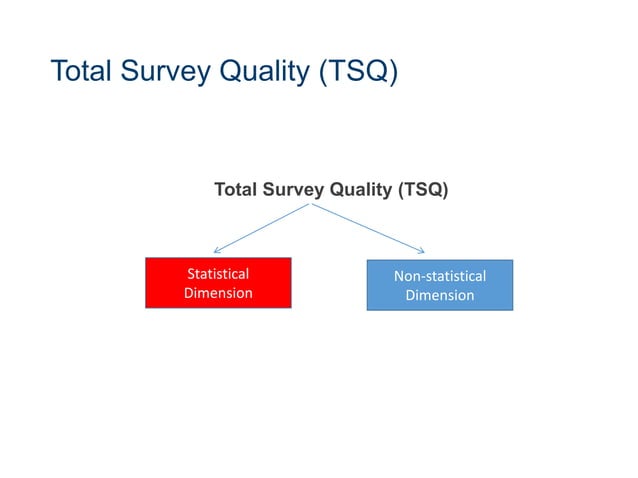 Total Survey Quality (TSQ)

Total Survey Quality (TSQ)

Statistical Dimension

Non-statistical Dimension